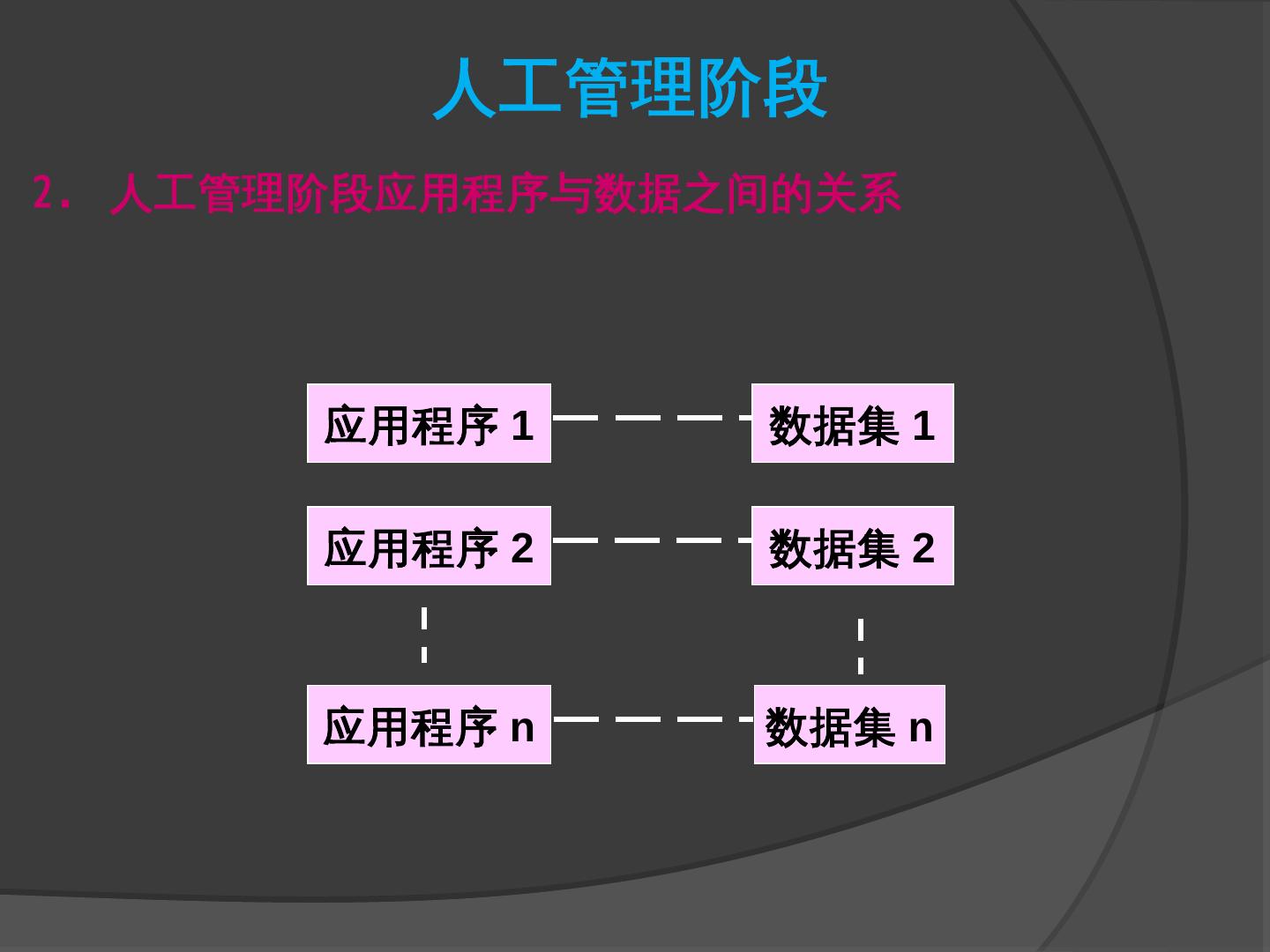 人工管理阶段

2. 人工管理阶段应用程序与数据之间的关系

应用程序 1

数据集 1

应用程序 2

数据集 2

应用程序 n

数据集 n